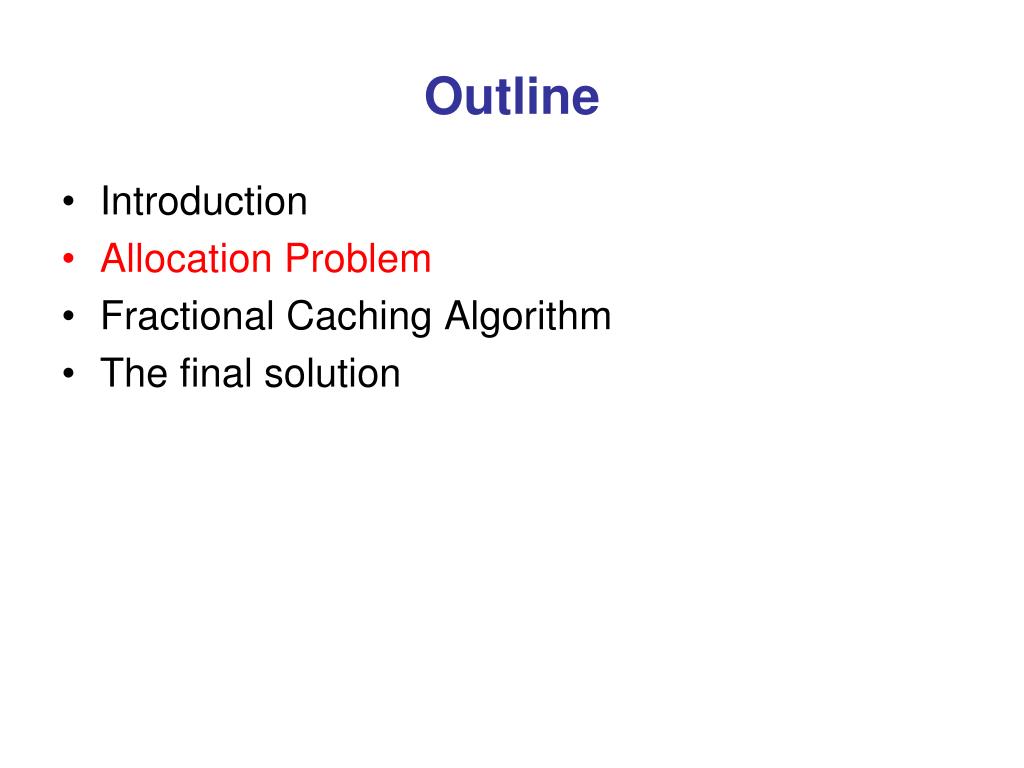 Outline

• Introduction
• Allocation Problem
• Fractional Caching Algorithm
• The final solution